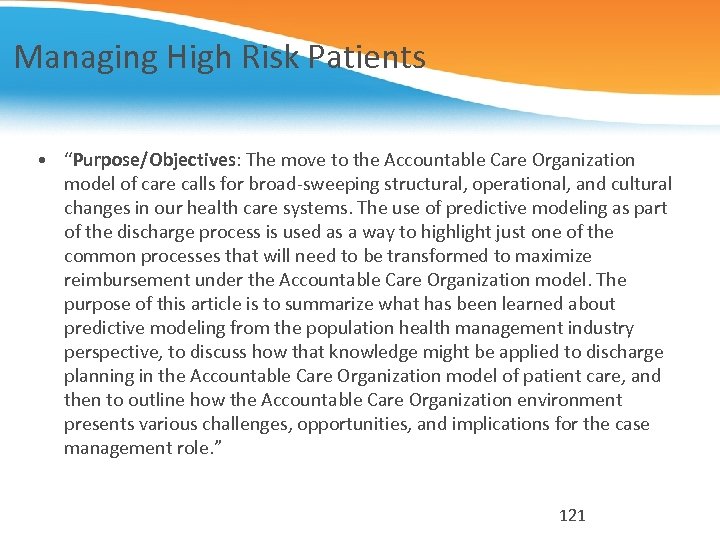 Managing High Risk Patients

• "Purpose/Objectives: The move to the Accountable Care Organization model of care calls for broad-sweeping structural, operational, and cultural changes in our health care systems. The use of predictive modeling as part of the discharge process is used as a way to highlight just one of the common processes that will need to be transformed to maximize reimbursement under the Accountable Care Organization model. The purpose of this article is to summarize what has been learned about predictive modeling from the population health management industry perspective, to discuss how that knowledge might be applied to discharge planning in the Accountable Care Organization model of patient care, and then to outline how the Accountable Care Organization environment presents various challenges, opportunities, and implications for the case management role."

121